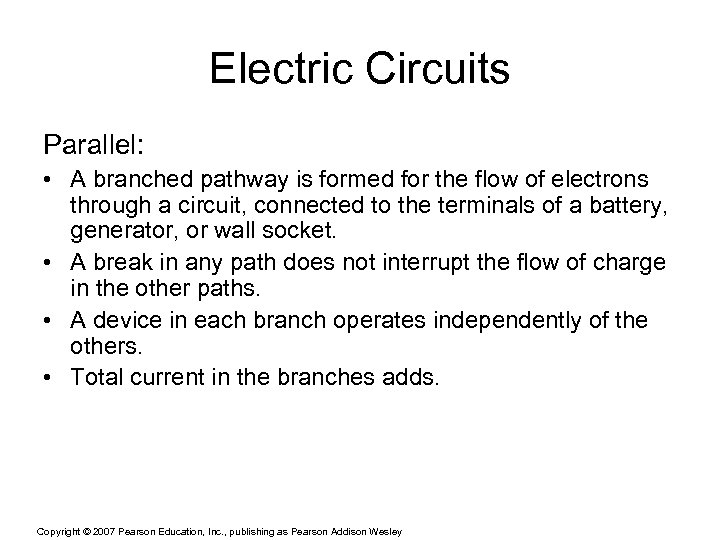 Electric Circuits

Parallel:

• A branched pathway is formed for the flow of electrons through a circuit, connected to the terminals of a battery, generator, or wall socket.
• A break in any path does not interrupt the flow of charge in the other paths.
• A device in each branch operates independently of the others.
• Total current in the branches adds.

Copyright © 2007 Pearson Education, Inc., publishing as Pearson Addison Wesley